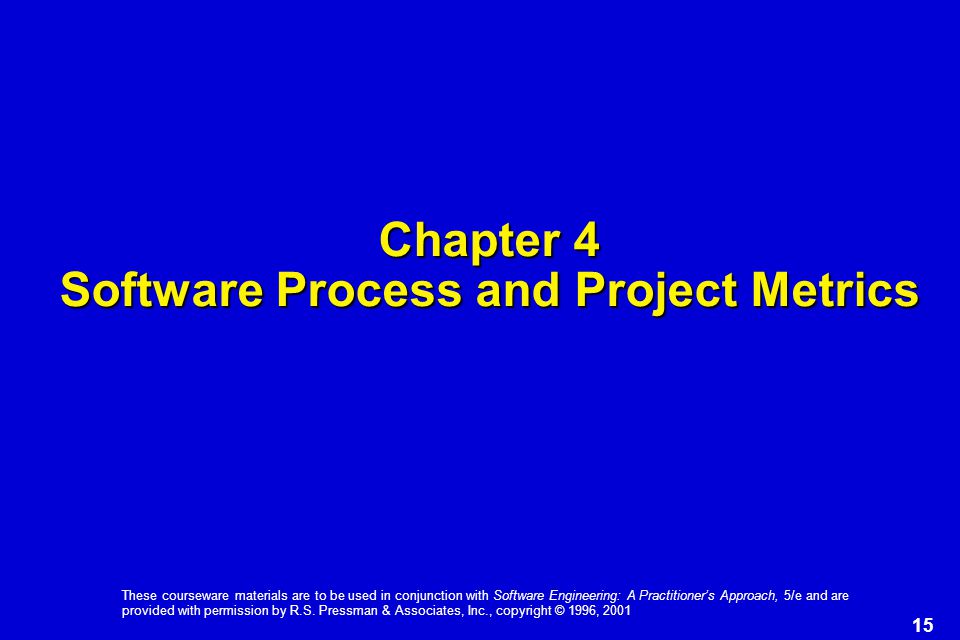 Chapter 4
Software Process and Project Metrics

These courseware materials are to be used in conjunction with Software Engineering: A Practitioner's Approach, 5/e and are provided with permission by R.S. Pressman & Associates, Inc., copyright © 1996, 2001

15